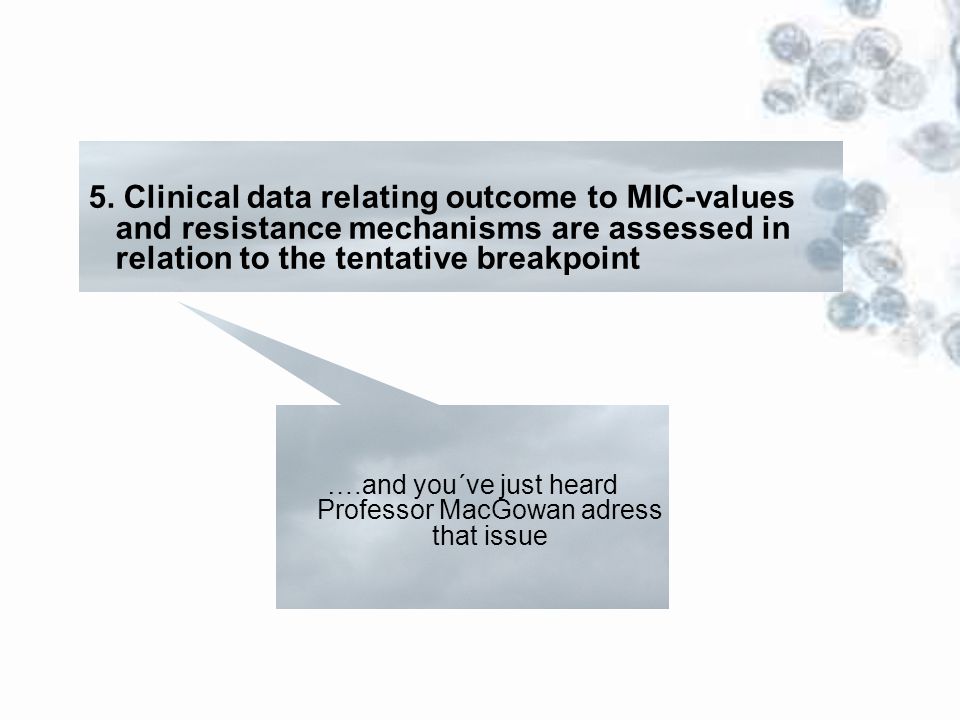 5. Clinical data relating outcome to MIC-values and resistance mechanisms are assessed in relation to the tentative breakpoint

….and you´ve just heard Professor MacGowan adress that issue